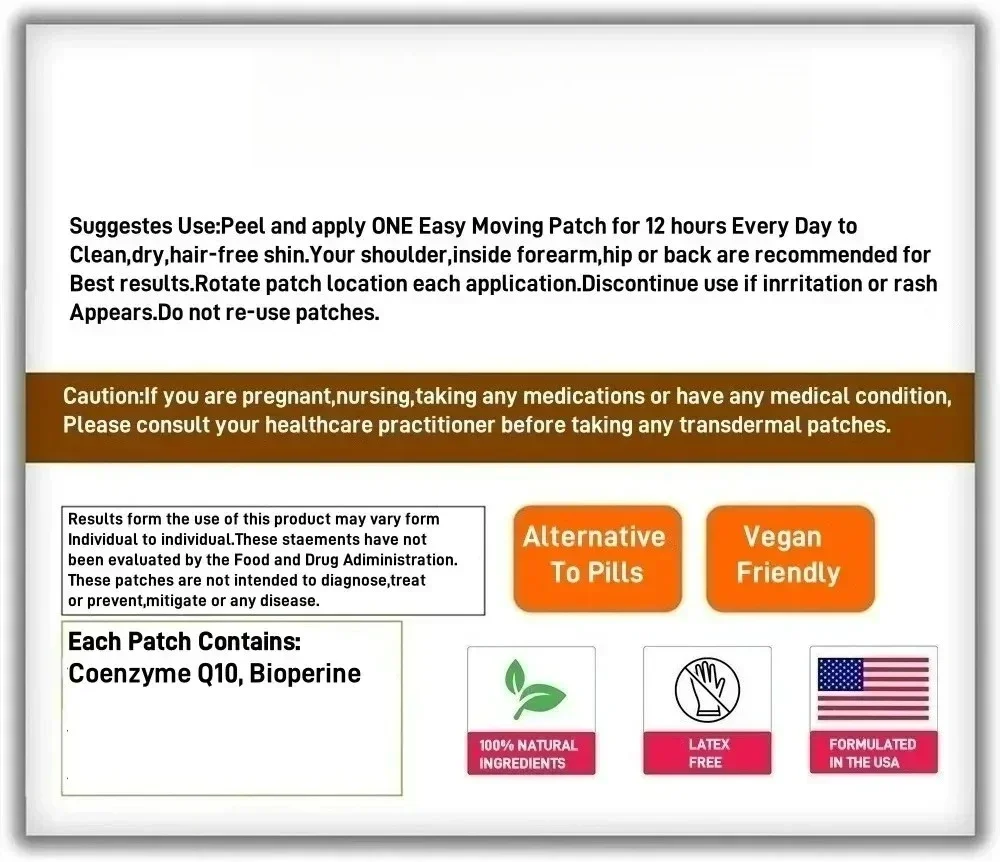 Suggestes Use:Peel and apply ONE Easy Moving Patch for 12 hours Every Day to Clean,dry,hair-free shin.Your shoulder,inside forearm,hip or back are recommended for Best results.Rotate patch location each application.Discontinue use if inrritation or rash Appears.Do not re-use patches.

Caution:If you are pregnant,nursing,taking any medications or have any medical condition, Please consult your healthcare practitioner before taking any transdermal patches.

Results form the use of this product may vary form Individual to individual.These staements have not been evaluated by the Food and Drug Adiministration. These patches are not intended to diagnose,treat or prevent,mitigate or any disease.

Alternative To Pills

Vegan Friendly

Each Patch Contains:
Coenzyme Q10, Bioperine

100% NATURAL INGREDIENTS

LATEX FREE

FORMULATED IN THE USA